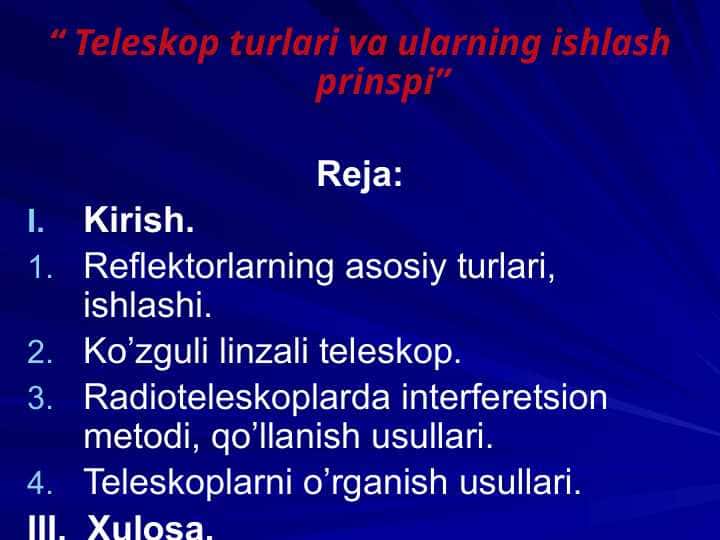 “ Teleskop turlari va ularning ishlash prinspi”

Reja:

I. Kirish.
1. Reflektorlarning asosiy turlari, ishlashi.
2. Ko’zguli linzali teleskop.
3. Radioteleskoplarda interferetsion metodi, qo’llanish usullari.
4. Teleskoplarni o’rganish usullari.
III. Xulosa.